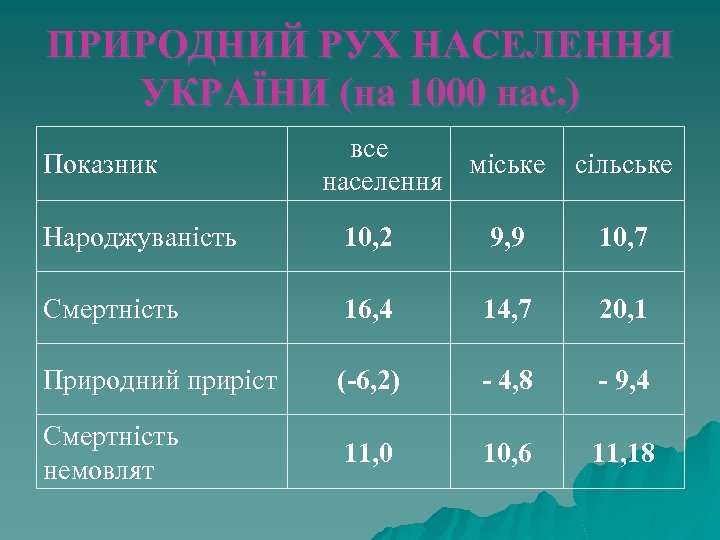 ПРИРОДНИЙ РУХ НАСЕЛЕННЯ УКРАЇНИ (на 1000 нас.)

| Показник | все населення | міське | сільське |
|---|---|---|---|
| Народжуваність | 10,2 | 9,9 | 10,7 |
| Смертність | 16,4 | 14,7 | 20,1 |
| Природний приріст | (-6,2) | - 4,8 | - 9,4 |
| Смертність немовлят | 11,0 | 10,6 | 11,18 |